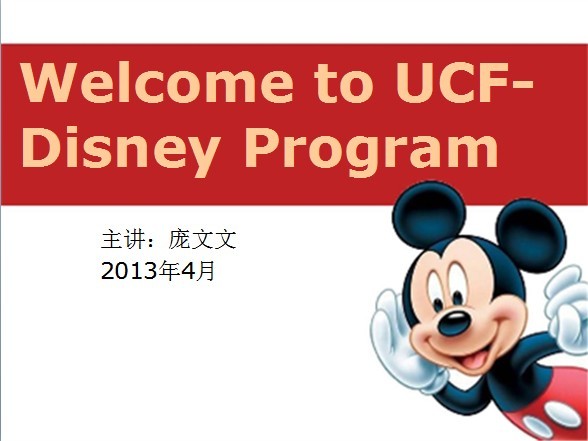 Welcome to UCF-Disney Program

主讲：庞文文
2013年4月